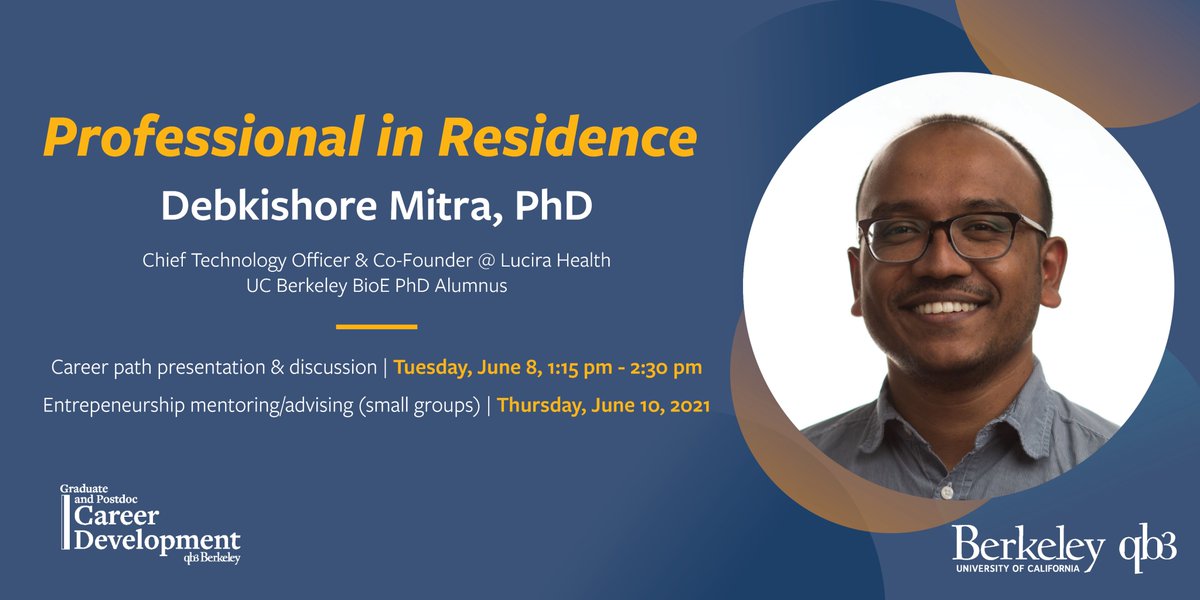 Professional in Residence

Debkishore Mitra, PhD

Chief Technology Officer & Co-Founder @ Lucira Health
UC Berkeley BioE PhD Alumnus

Career path presentation & discussion | Tuesday, June 8, 1:15 pm - 2:30 pm

Entrepeneurship mentoring/advising (small groups) | Thursday, June 10, 2021

Graduate and Postdoc Career Development qb3 Berkeley

Berkeley UNIVERSITY OF CALIFORNIA qb3